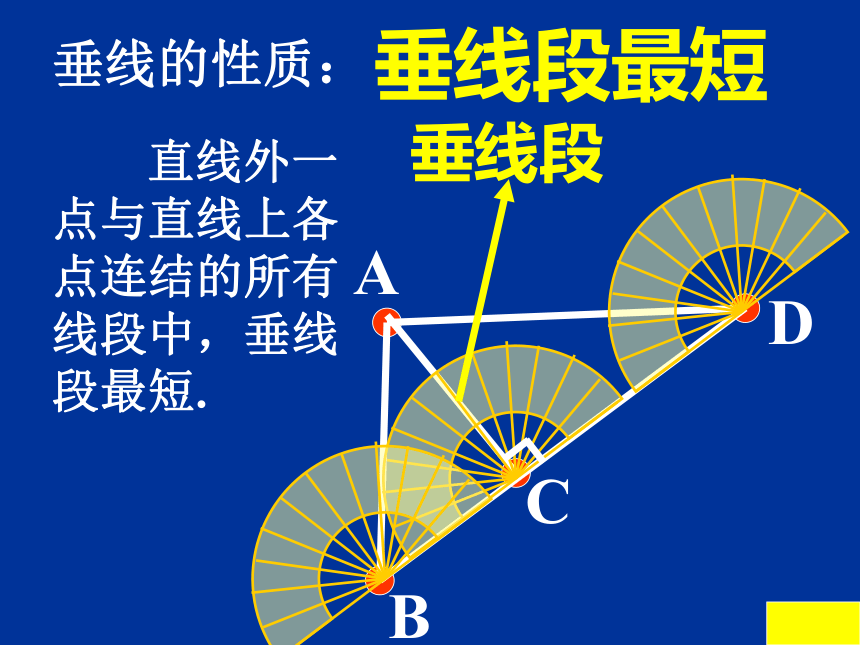 垂线的性质：垂线段最短

垂线段

直线外一点与直线上各点连结的所有线段中，垂线段最短.

A

D

C

B